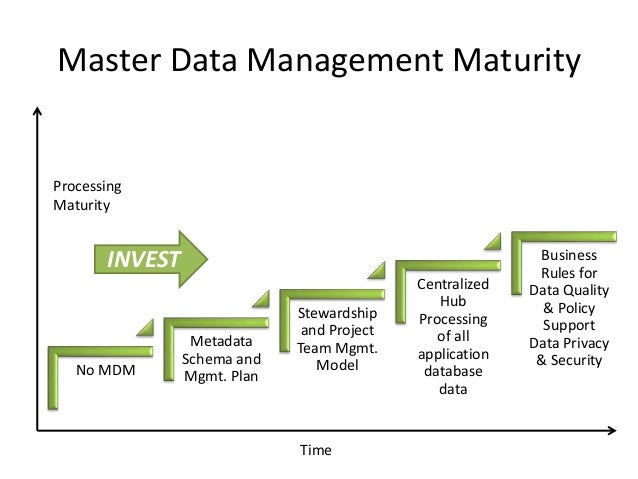 Master Data Management Maturity

Processing Maturity

INVEST

No MDM

Metadata Schema and Mgmt. Plan

Stewardship and Project Team Mgmt. Model

Centralized Hub Processing of all application database data

Business Rules for Data Quality & Policy Support Data Privacy & Security

Time